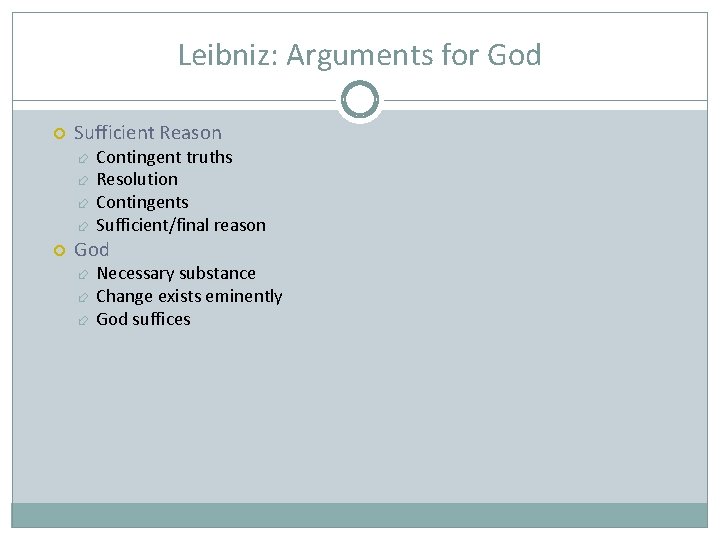 Leibniz: Arguments for God

Sufficient Reason
Contingent truths
Resolution
Contingents
Sufficient/final reason
God
Necessary substance
Change exists eminently
God suffices